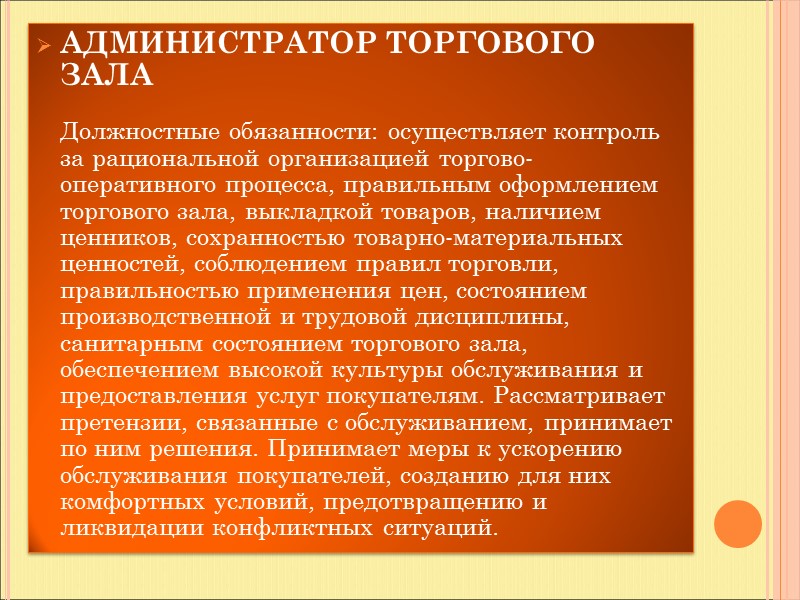 АДМИНИСТРАТОР ТОРГОВОГО ЗАЛА

Должностные обязанности: осуществляет контроль за рациональной организацией торгово-оперативного процесса, правильным оформлением торгового зала, выкладкой товаров, наличием ценников, сохранностью товарно-материальных ценностей, соблюдением правил торговли, правильностью применения цен, состоянием производственной и трудовой дисциплины, санитарным состоянием торгового зала, обеспечением высокой культуры обслуживания и предоставления услуг покупателям. Рассматривает претензии, связанные с обслуживанием, принимает по ним решения. Принимает меры к ускорению обслуживания покупателей, созданию для них комфортных условий, предотвращению и ликвидации конфликтных ситуаций.